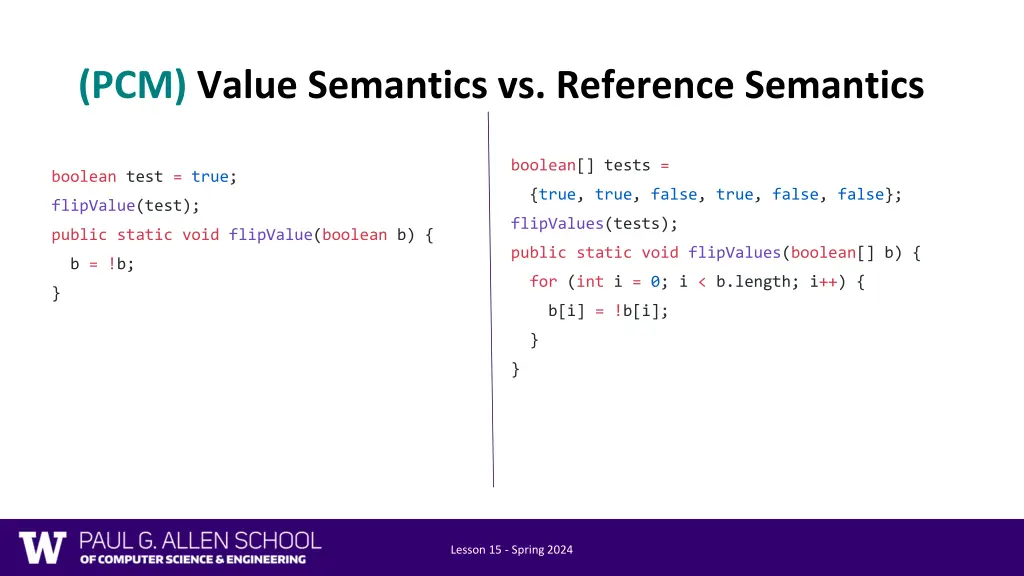 (PCM) Value Semantics vs. Reference Semantics

boolean test = true;
flipValue(test);
public static void flipValue(boolean b) {
  b = !b;
}

boolean[] tests =
  {true, true, false, true, false, false};
flipValues(tests);
public static void flipValues(boolean[] b) {
  for (int i = 0; i < b.length; i++) {
    b[i] = !b[i];
  }
}

W PAUL G. ALLEN SCHOOL OF COMPUTER SCIENCE & ENGINEERING

Lesson 15 - Spring 2024